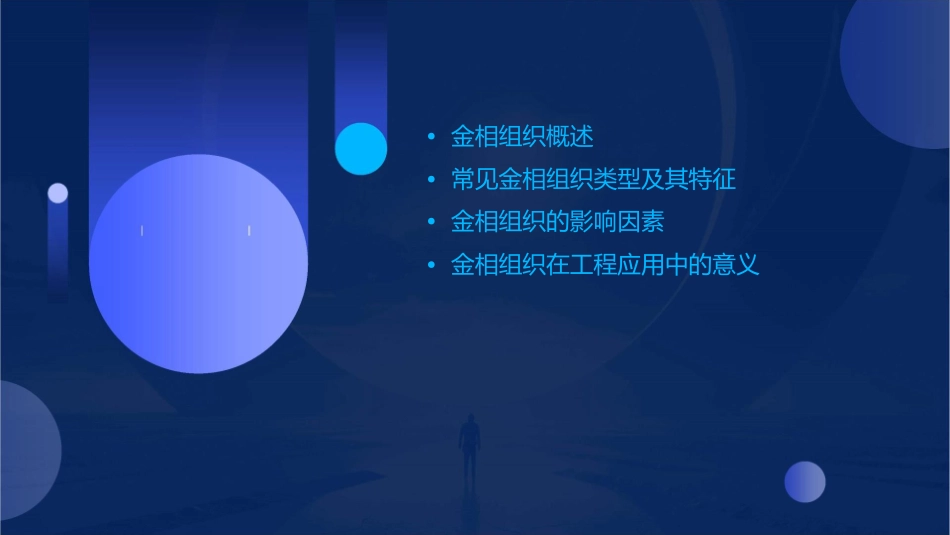 • 金相组织概述
• 常见金相组织类型及其特征
• 金相组织的影响因素
• 金相组织在工程应用中的意义